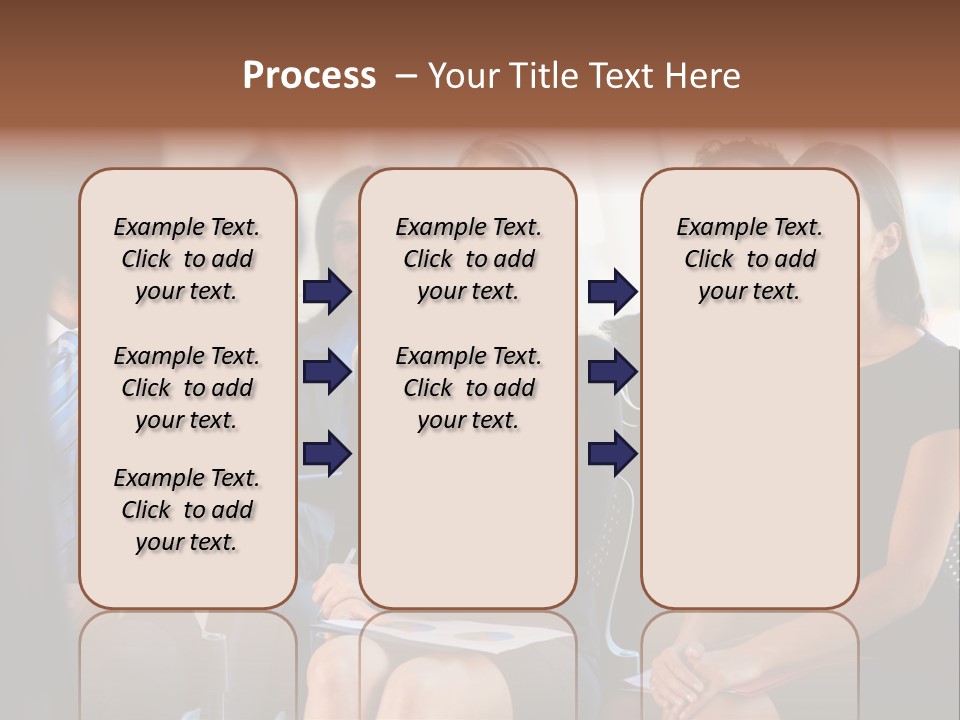 Process – Your Title Text Here

Example Text. Click to add your text.

Example Text. Click to add your text.

Example Text. Click to add your text.

Example Text. Click to add your text.

Example Text. Click to add your text.

Example Text. Click to add your text.